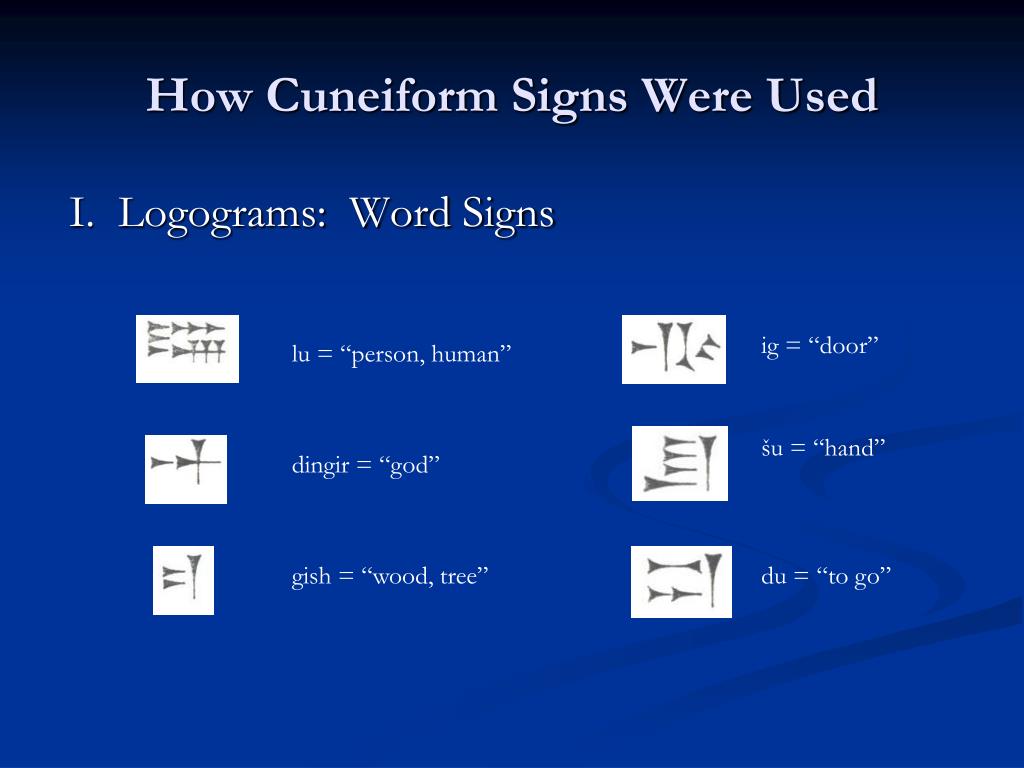 How Cuneiform Signs Were Used

I. Logograms: Word Signs

lu = “person, human”

dingir = “god”

gish = “wood, tree”

ig = “door”

šu = “hand”

du = “to go”